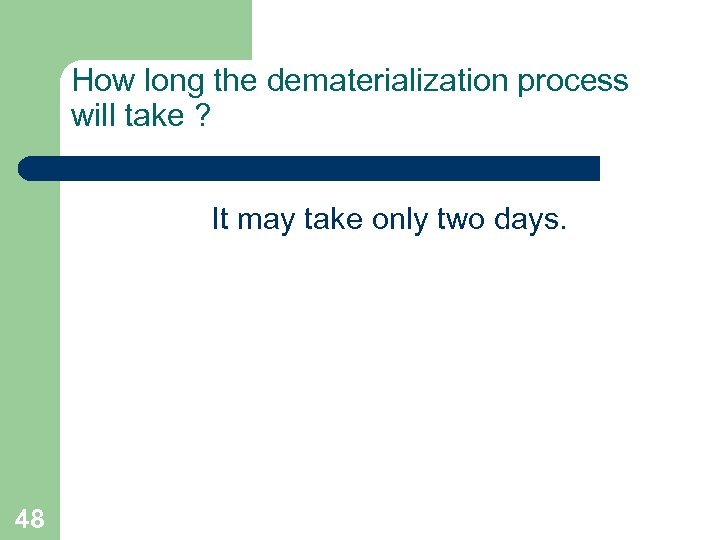 How long the dematerialization process will take ?

It may take only two days.

48